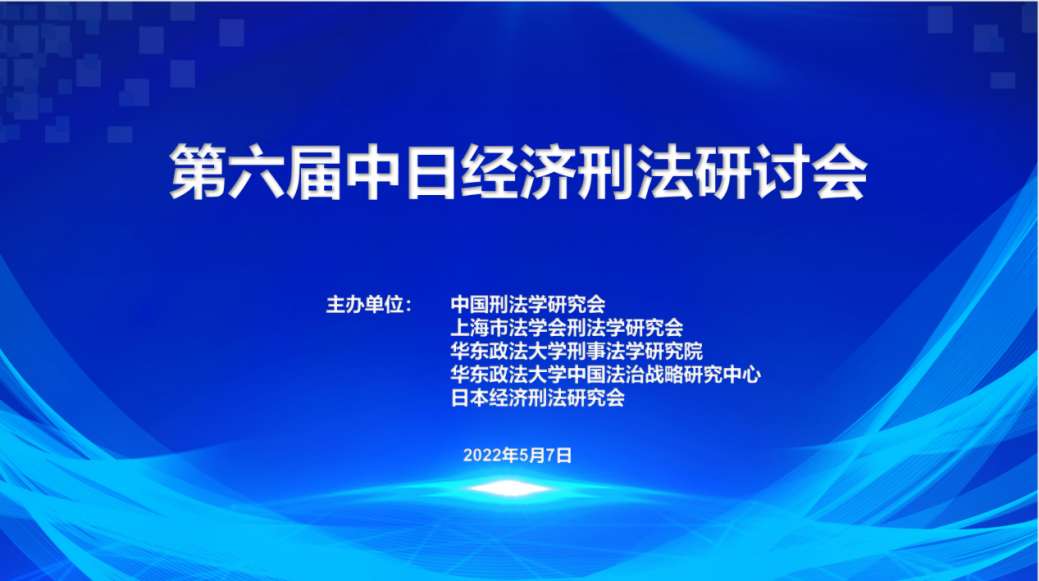 第六届中日经济刑法研讨会

主办单位：　中国刑法学研究会
上海市法学会刑法学研究会
华东政法大学刑事法学研究院
华东政法大学中国法治战略研究中心
日本经济刑法研究会

2022年5月7日